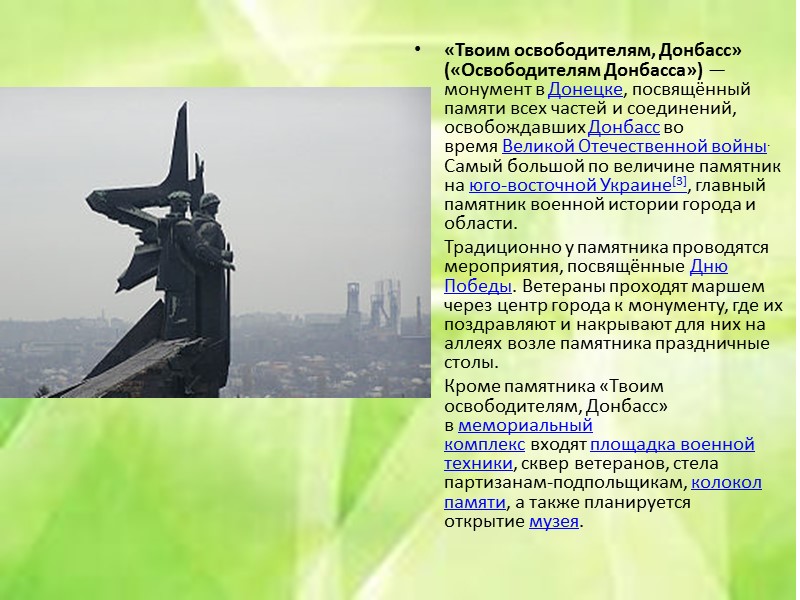 • «Твоим освободителям, Донбасс» («Освободителям Донбасса») — монумент в Донецке, посвящённый памяти всех частей и соединений, освобождавших Донбасс во время Великой Отечественной войны. Самый большой по величине памятник на юго-восточной Украине[3], главный памятник военной истории города и области.

Традиционно у памятника проводятся мероприятия, посвящённые Дню Победы. Ветераны проходят маршем через центр города к монументу, где их поздравляют и накрывают для них на аллеях возле памятника праздничные столы.

Кроме памятника «Твоим освободителям, Донбасс» в мемориальный комплекс входят площадка военной техники, сквер ветеранов, стела партизанам-подпольщикам, колокол памяти, а также планируется открытие музея.